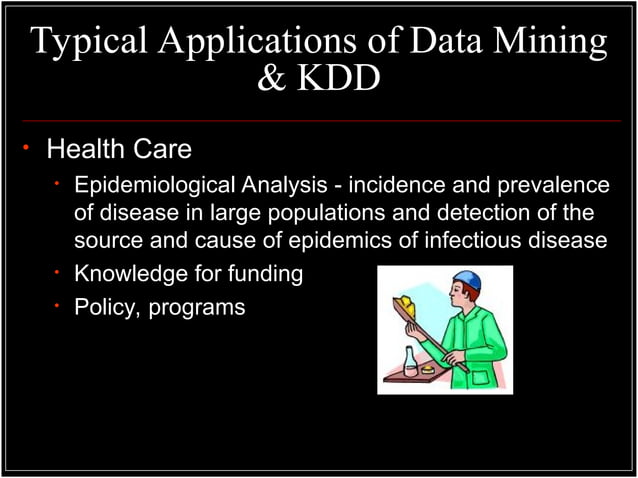 Typical Applications of Data Mining & KDD

• Health Care

• Epidemiological Analysis - incidence and prevalence of disease in large populations and detection of the source and cause of epidemics of infectious disease

• Knowledge for funding

• Policy, programs